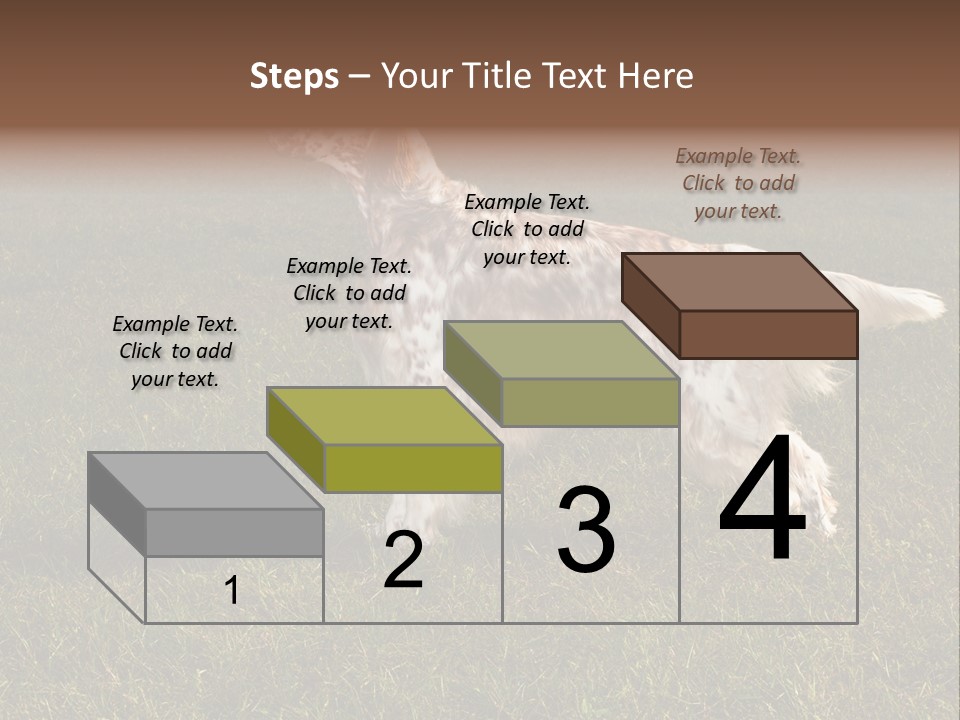 Steps – Your Title Text Here

Example Text. Click to add your text.

Example Text. Click to add your text.

Example Text. Click to add your text.

Example Text. Click to add your text.

1

2

3

4